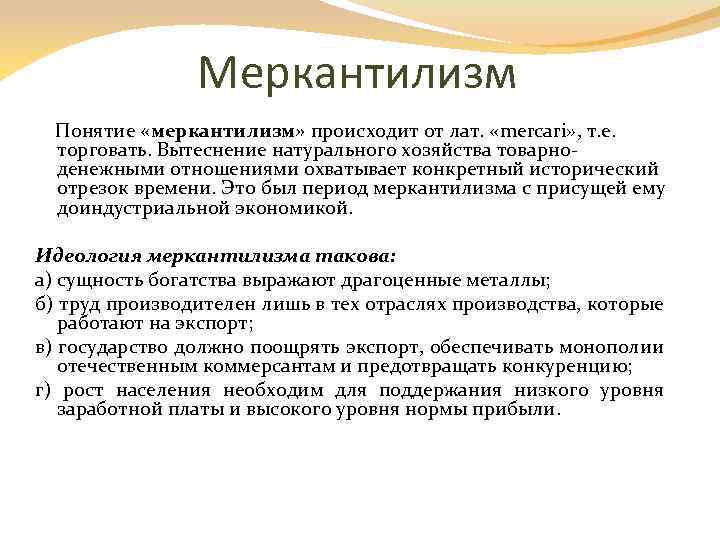 Меркантилизм

Понятие «меркантилизм» происходит от лат. «mercari», т.е. торговать. Вытеснение натурального хозяйства товарно-денежными отношениями охватывает конкретный исторический отрезок времени. Это был период меркантилизма с присущей ему доиндустриальной экономикой.

Идеология меркантилизма такова:
а) сущность богатства выражают драгоценные металлы;
б) труд производителен лишь в тех отраслях производства, которые работают на экспорт;
в) государство должно поощрять экспорт, обеспечивать монополии отечественным коммерсантам и предотвращать конкуренцию;
г) рост населения необходим для поддержания низкого уровня заработной платы и высокого уровня нормы прибыли.